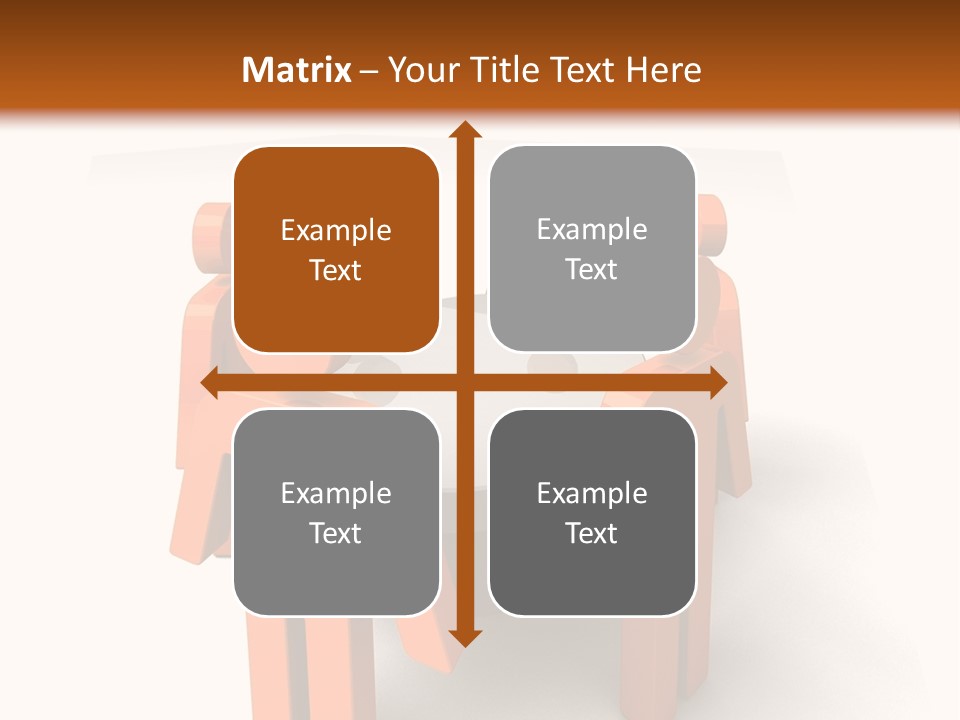 Matrix – Your Title Text Here

Example Text

Example Text

Example Text

Example Text